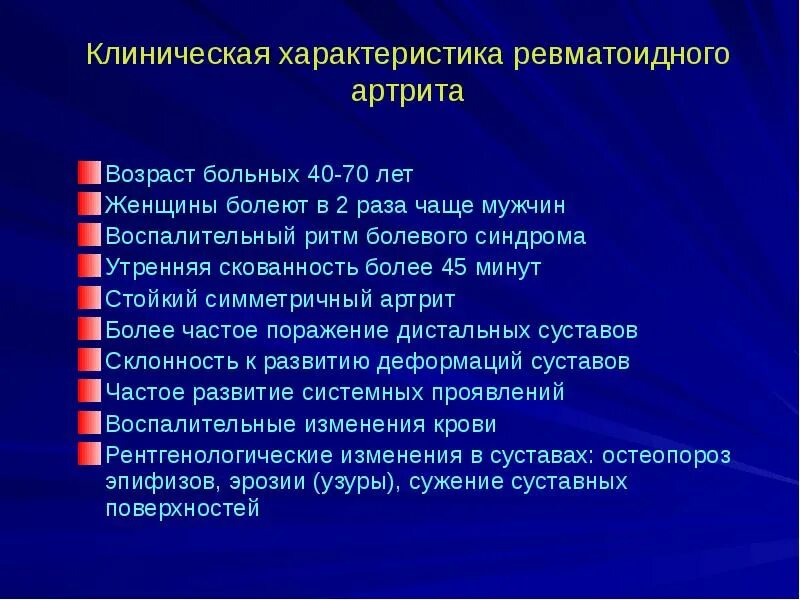 Клиническая характеристика ревматоидного артрита

Возраст больных 40-70 лет
Женщины болеют в 2 раза чаще мужчин
Воспалительный ритм болевого синдрома
Утренняя скованность более 45 минут
Стойкий симметричный артрит
Более частое поражение дистальных суставов
Склонность к развитию деформаций суставов
Частое развитие системных проявлений
Воспалительные изменения крови
Рентгенологические изменения в суставах: остеопороз эпифизов, эрозии (узуры), сужение суставных поверхностей